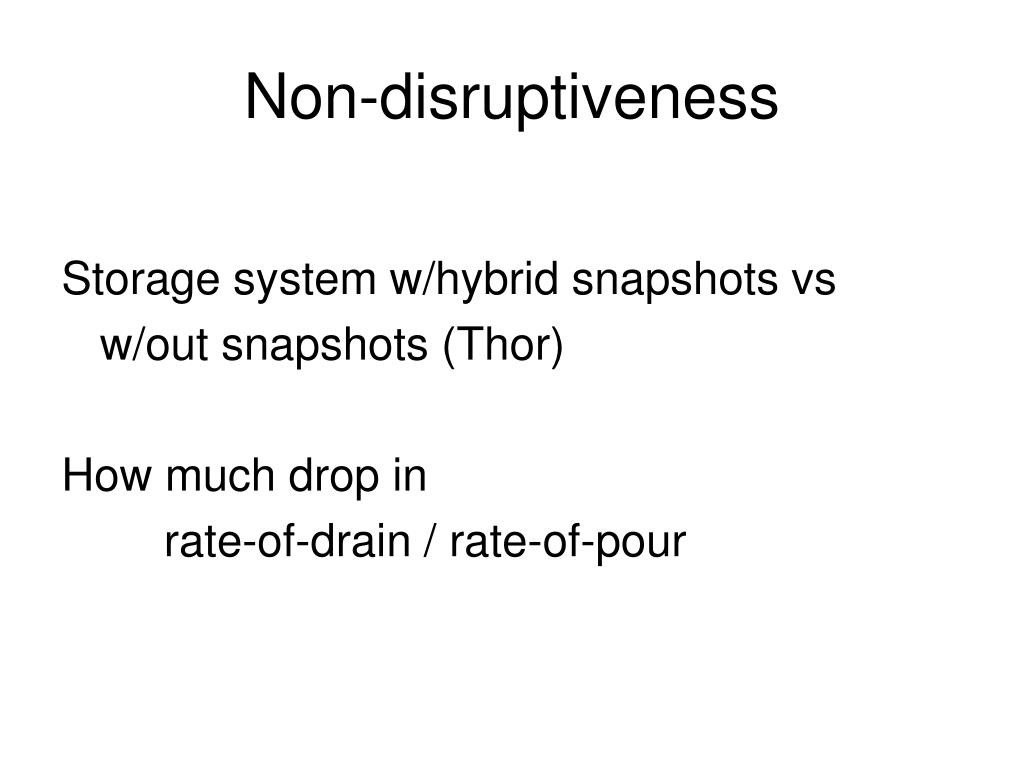 Non-disruptiveness

Storage system w/hybrid snapshots vs w/out snapshots (Thor)

How much drop in
rate-of-drain / rate-of-pour